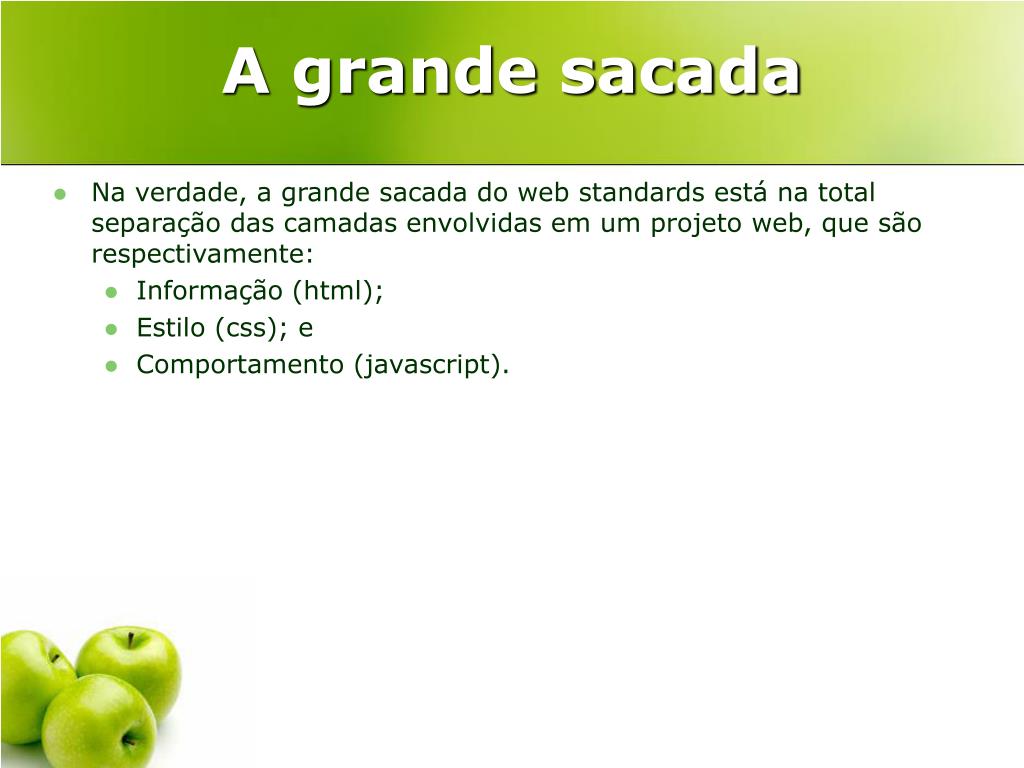 A grande sacada

- Na verdade, a grande sacada do web standards está na total separação das camadas envolvidas em um projeto web, que são respectivamente:
  - Informação (html);
  - Estilo (css); e
  - Comportamento (javascript).